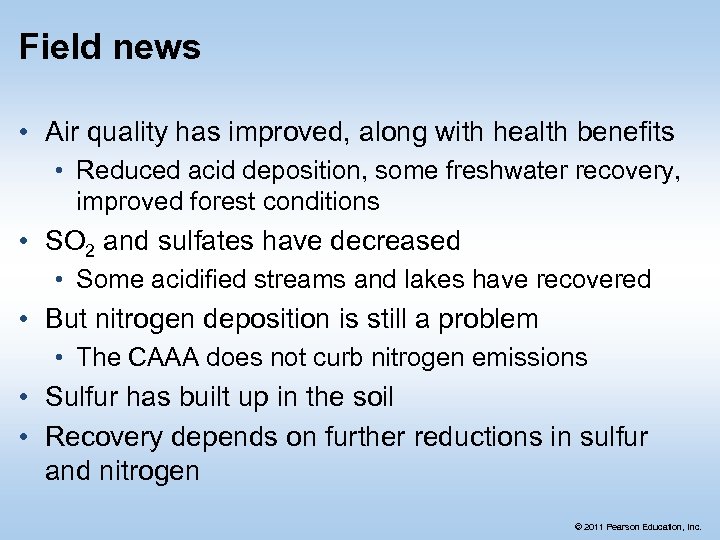 Field news

• Air quality has improved, along with health benefits
  • Reduced acid deposition, some freshwater recovery, improved forest conditions
• $SO_2$ and sulfates have decreased
  • Some acidified streams and lakes have recovered
• But nitrogen deposition is still a problem
  • The CAAA does not curb nitrogen emissions
• Sulfur has built up in the soil
• Recovery depends on further reductions in sulfur and nitrogen

© 2011 Pearson Education, Inc.